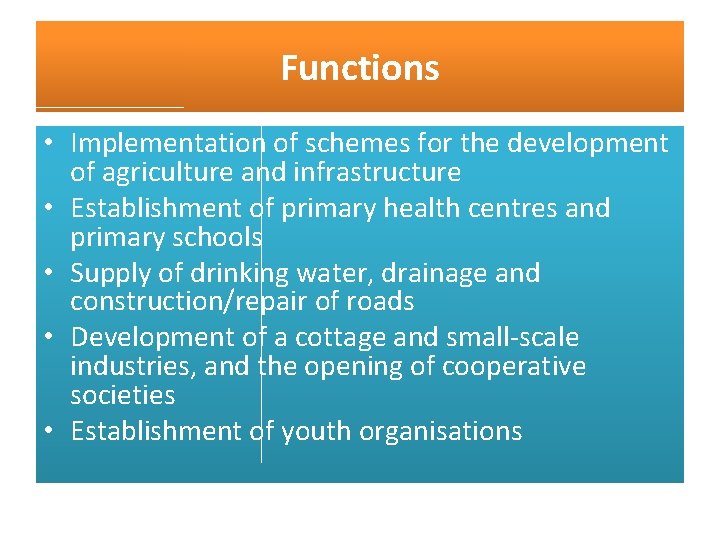 Functions

• Implementation of schemes for the development of agriculture and infrastructure
• Establishment of primary health centres and primary schools
• Supply of drinking water, drainage and construction/repair of roads
• Development of a cottage and small-scale industries, and the opening of cooperative societies
• Establishment of youth organisations